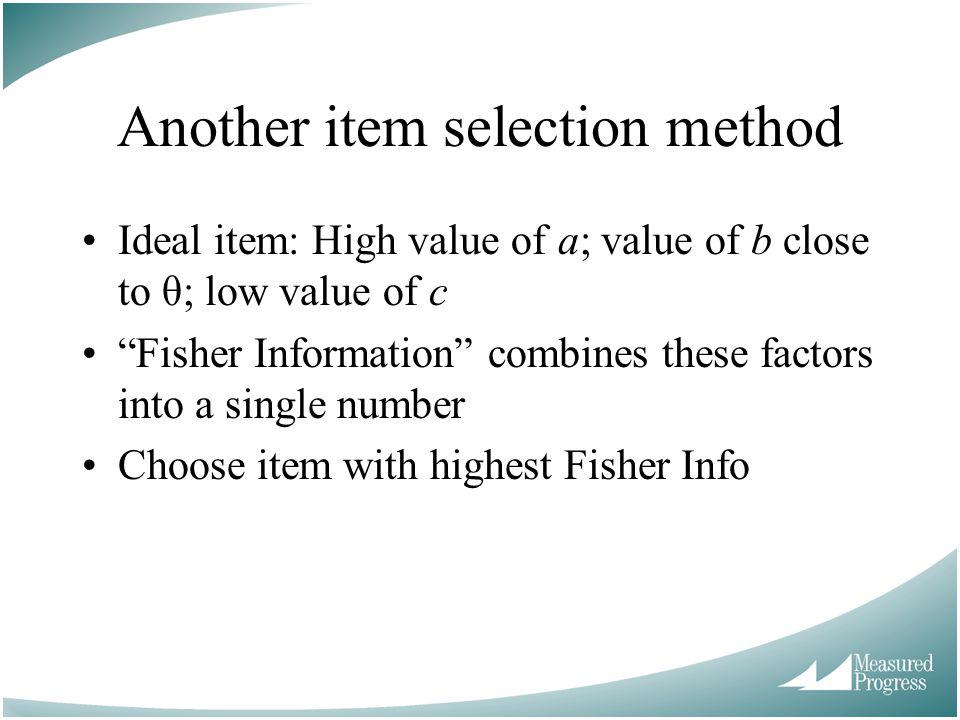 Another item selection method

• Ideal item: High value of $a$; value of $b$ close to $\theta$; low value of $c$

• “Fisher Information” combines these factors into a single number

• Choose item with highest Fisher Info

Measured Progress